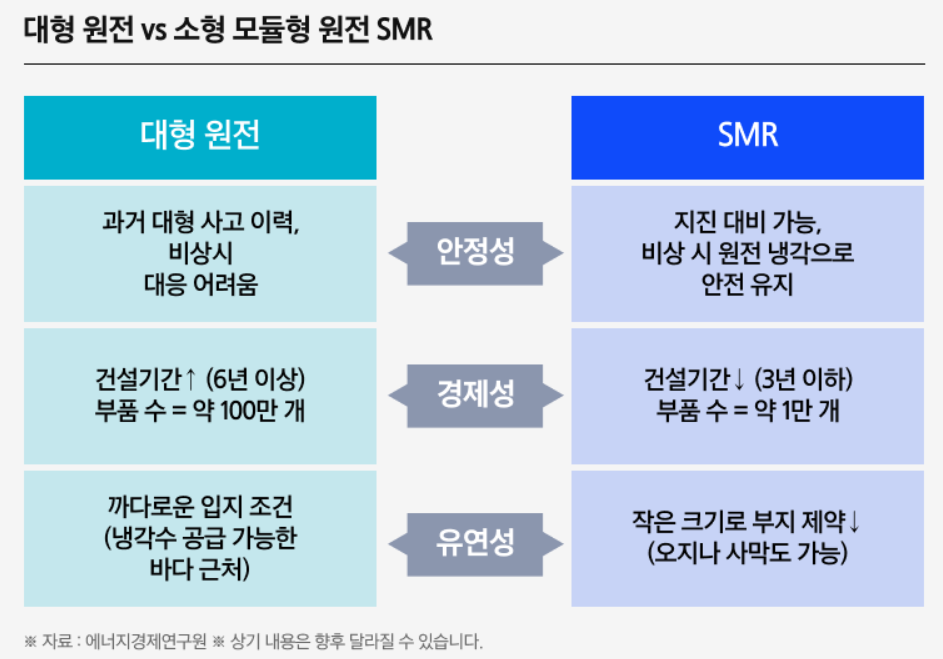 대형 원전 vs 소형 모듈형 원전 SMR

| 대형 원전 | | SMR |
|---|---|---|
| 과거 대형 사고 이력, 비상시 대응 어려움 | 안정성 | 지진 대비 가능, 비상 시 원전 냉각으로 안전 유지 |
| 건설기간↑ (6년 이상) 부품 수 = 약 100만 개 | 경제성 | 건설기간↓ (3년 이하) 부품 수 = 약 1만 개 |
| 까다로운 입지 조건 (냉각수 공급 가능한 바다 근처) | 유연성 | 작은 크기로 부지 제약↓ (오지나 사막도 가능) |

※ 자료 : 에너지경제연구원 ※ 상기 내용은 향후 달라질 수 있습니다.